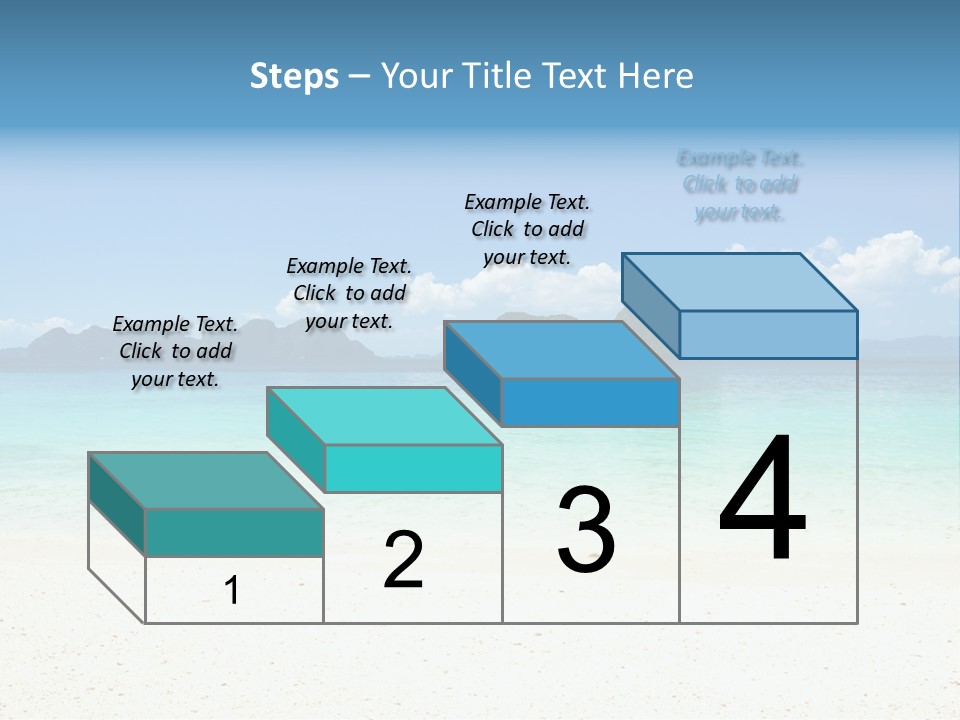 Steps – Your Title Text Here

Example Text. Click to add your text.

Example Text. Click to add your text.

Example Text. Click to add your text.

Example Text. Click to add your text.

1

2

3

4